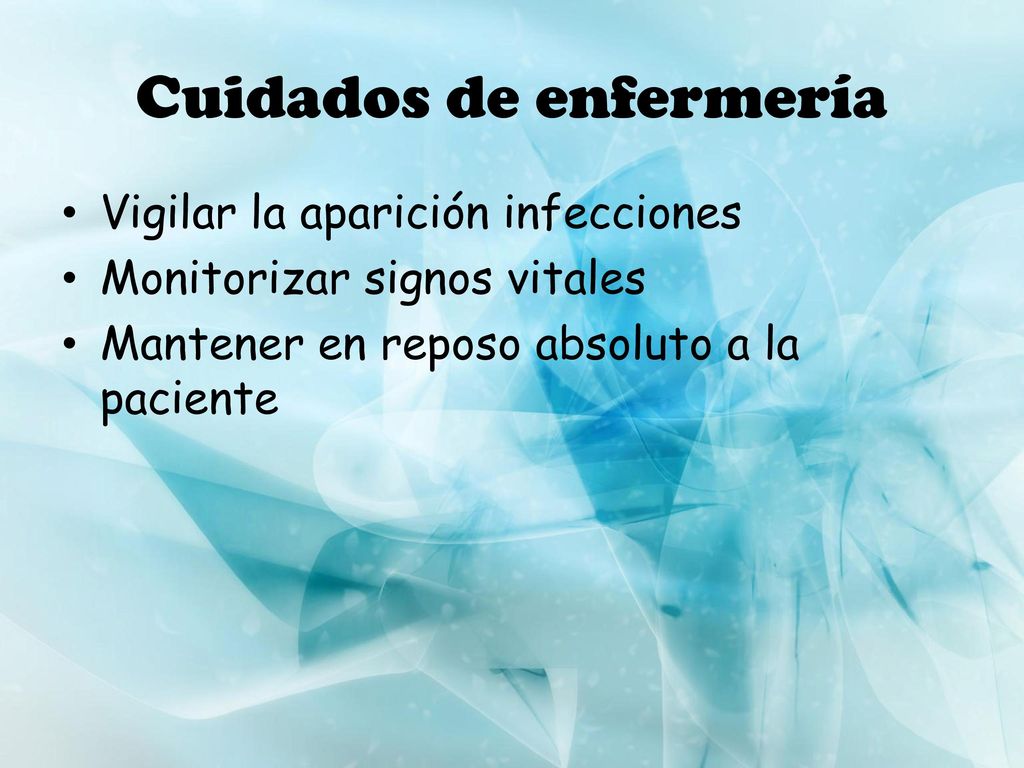 Cuidados de enfermería

• Vigilar la aparición infecciones
• Monitorizar signos vitales
• Mantener en reposo absoluto a la paciente